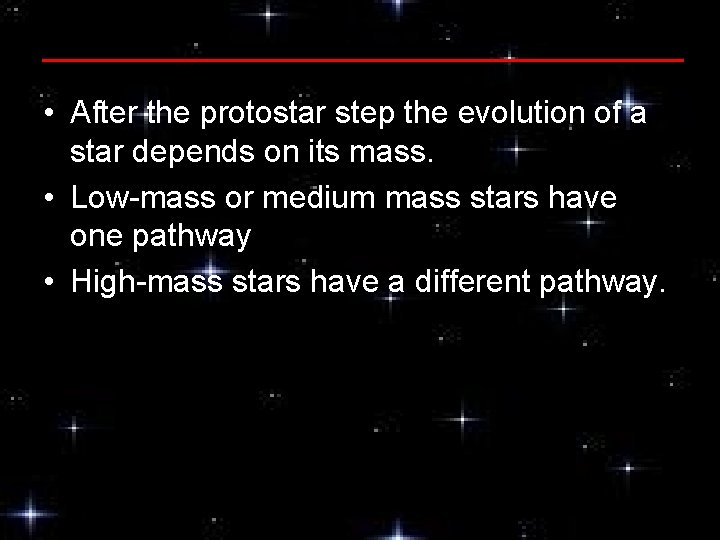 • After the protostar step the evolution of a star depends on its mass.

• Low-mass or medium mass stars have one pathway

• High-mass stars have a different pathway.